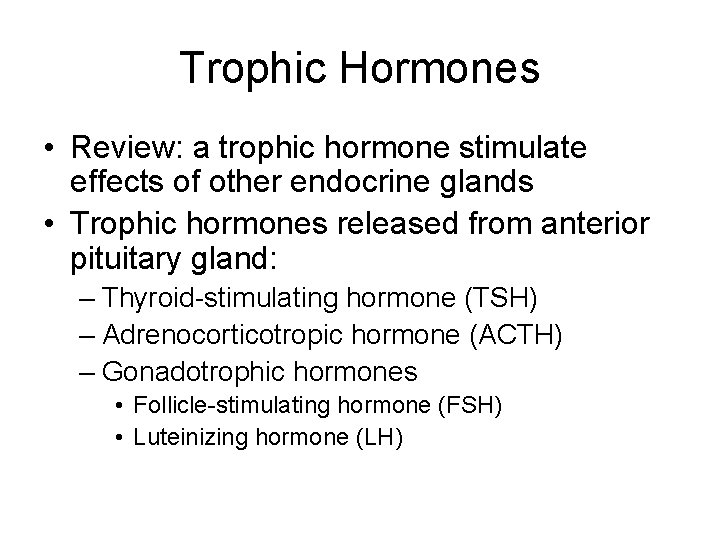 Trophic Hormones

• Review: a trophic hormone stimulate effects of other endocrine glands
• Trophic hormones released from anterior pituitary gland:
– Thyroid-stimulating hormone (TSH)
– Adrenocorticotropic hormone (ACTH)
– Gonadotrophic hormones
• Follicle-stimulating hormone (FSH)
• Luteinizing hormone (LH)